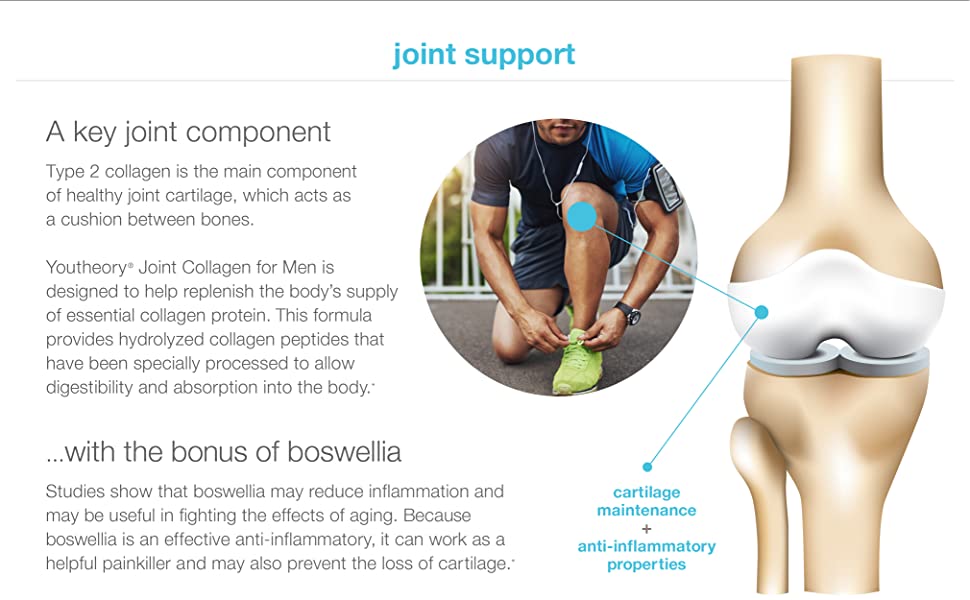 joint support

A key joint component

Type 2 collagen is the main component of healthy joint cartilage, which acts as a cushion between bones.

Youtheory® Joint Collagen for Men is designed to help replenish the body's supply of essential collagen protein. This formula provides hydrolyzed collagen peptides that have been specially processed to allow digestibility and absorption into the body.*

...with the bonus of boswellia

Studies show that boswellia may reduce inflammation and may be useful in fighting the effects of aging. Because boswellia is an effective anti-inflammatory, it can work as a helpful painkiller and may also prevent the loss of cartilage.*

cartilage maintenance + anti-inflammatory properties